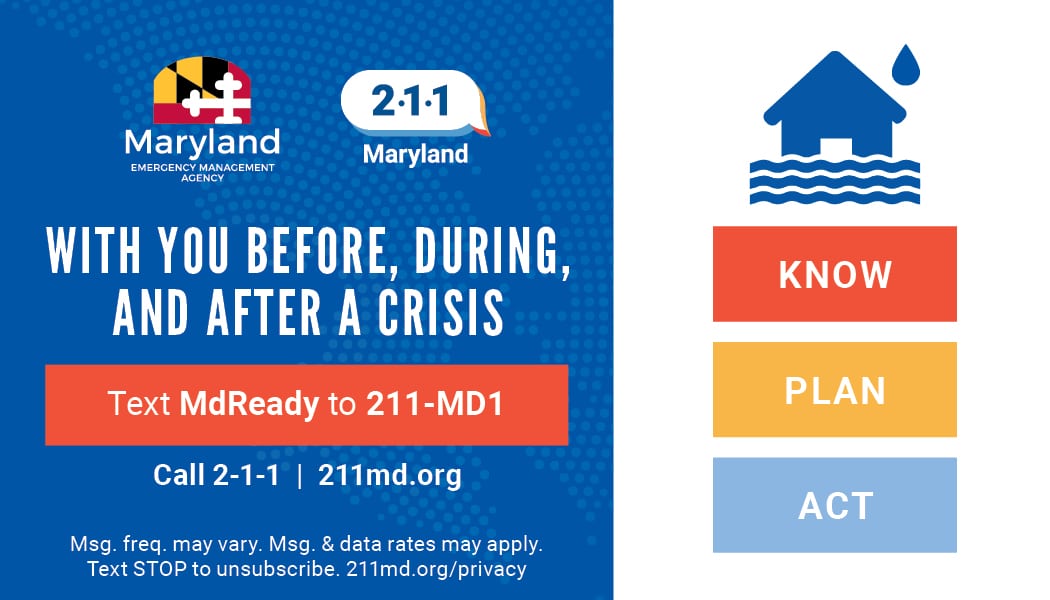 Maryland
EMERGENCY MANAGEMENT AGENCY

2·1·1
Maryland

WITH YOU BEFORE, DURING, AND AFTER A CRISIS

Text MdReady to 211-MD1

Call 2-1-1 | 211md.org

Msg. freq. may vary. Msg. & data rates may apply. Text STOP to unsubscribe. 211md.org/privacy

KNOW

PLAN

ACT